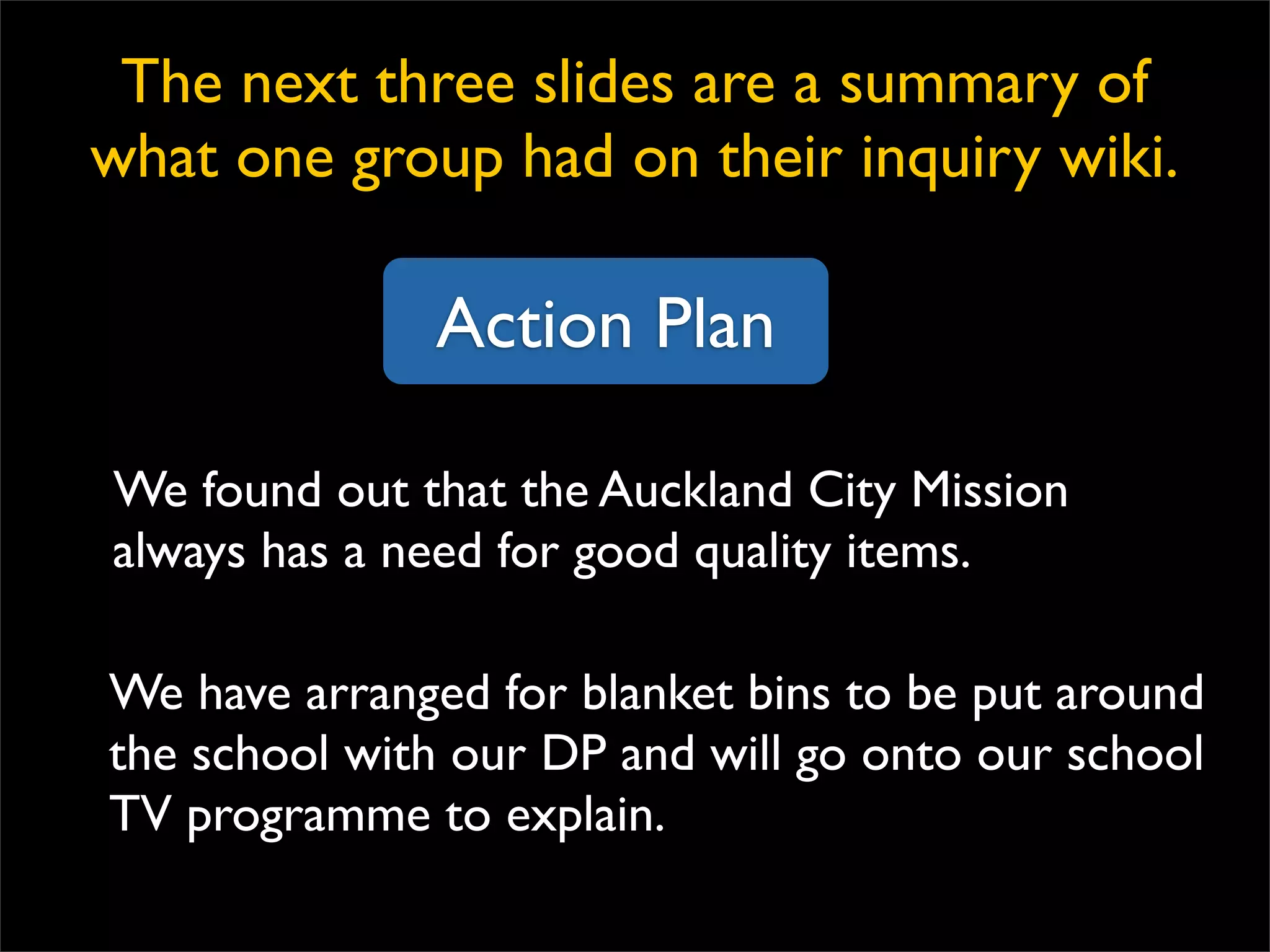 The next three slides are a summary of what one group had on their inquiry wiki.

Action Plan

We found out that the Auckland City Mission always has a need for good quality items.

We have arranged for blanket bins to be put around the school with our DP and will go onto our school TV programme to explain.